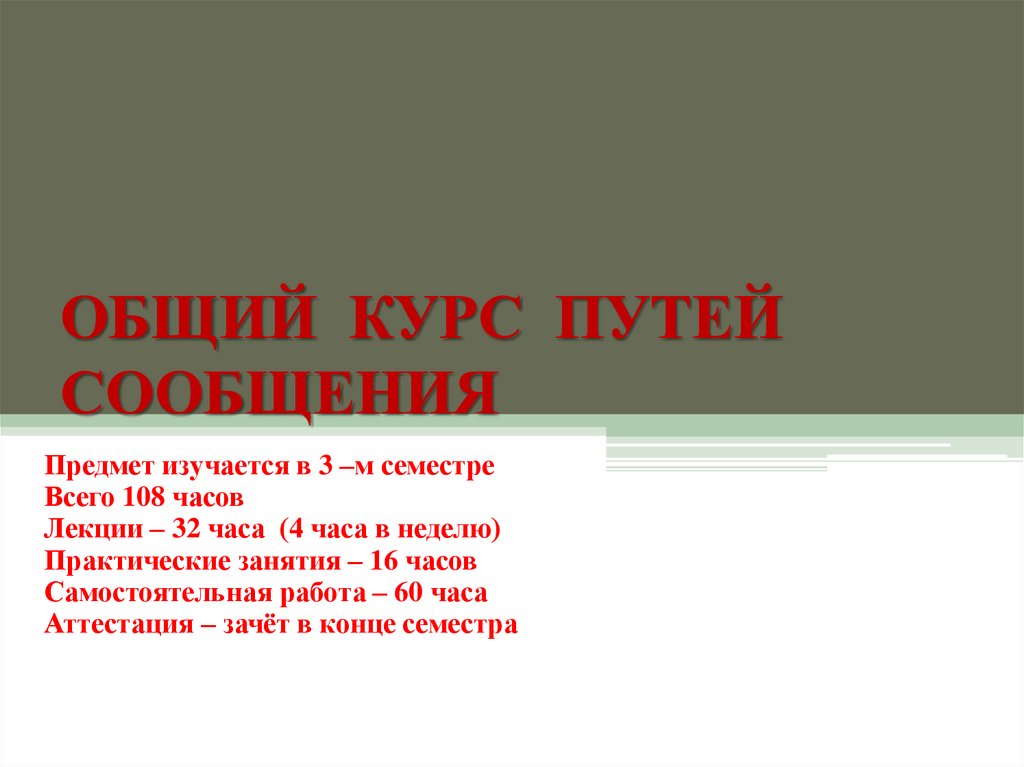 ОБЩИЙ КУРС ПУТЕЙ СООБЩЕНИЯ

Предмет изучается в 3 –м семестре
Всего 108 часов
Лекции – 32 часа (4 часа в неделю)
Практические занятия – 16 часов
Самостоятельная работа – 60 часа
Аттестация – зачёт в конце семестра